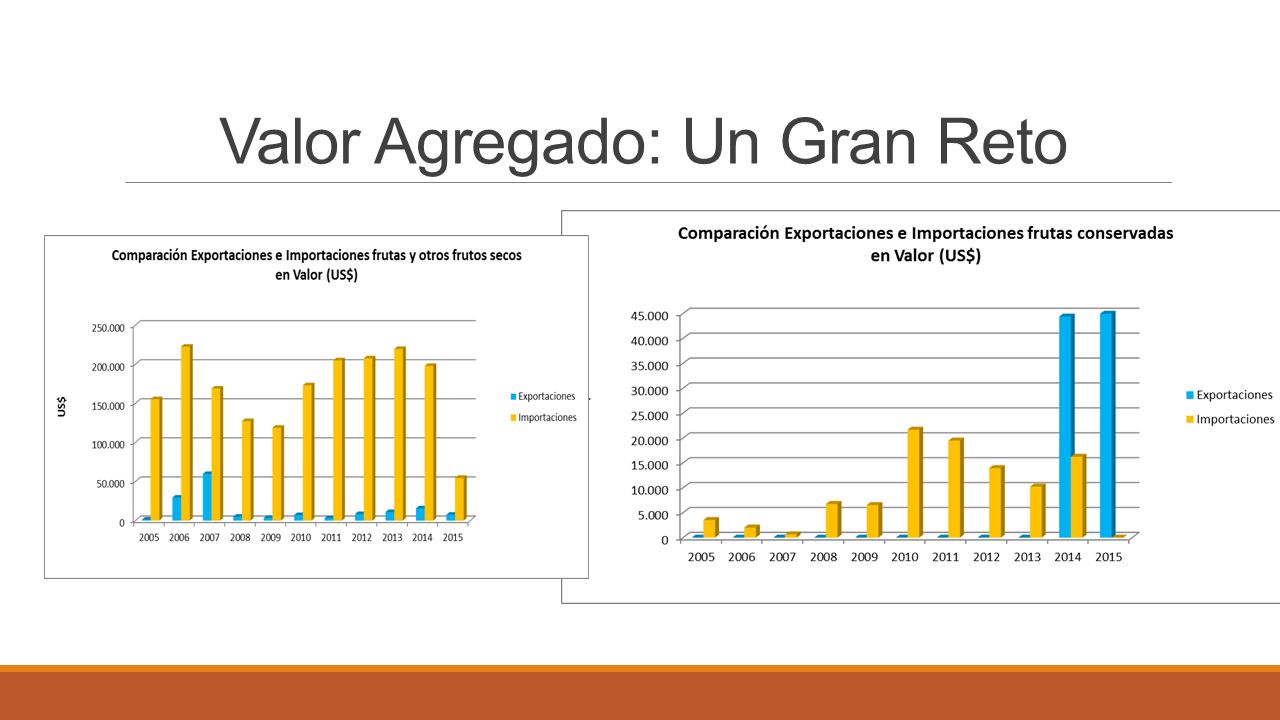 Valor Agregado: Un Gran Reto

Comparación Exportaciones e Importaciones frutas y otros frutos secos en Valor (US$)

US$

250.000
200.000
150.000
100.000
50.000
0

2005 2006 2007 2008 2009 2010 2011 2012 2013 2014 2015

Exportaciones
Importaciones

Comparación Exportaciones e Importaciones frutas conservadas en Valor (US$)

45.000
40.000
35.000
30.000
25.000
20.000
15.000
10.000
5.000
0

2005 2006 2007 2008 2009 2010 2011 2012 2013 2014 2015

Exportaciones
Importaciones